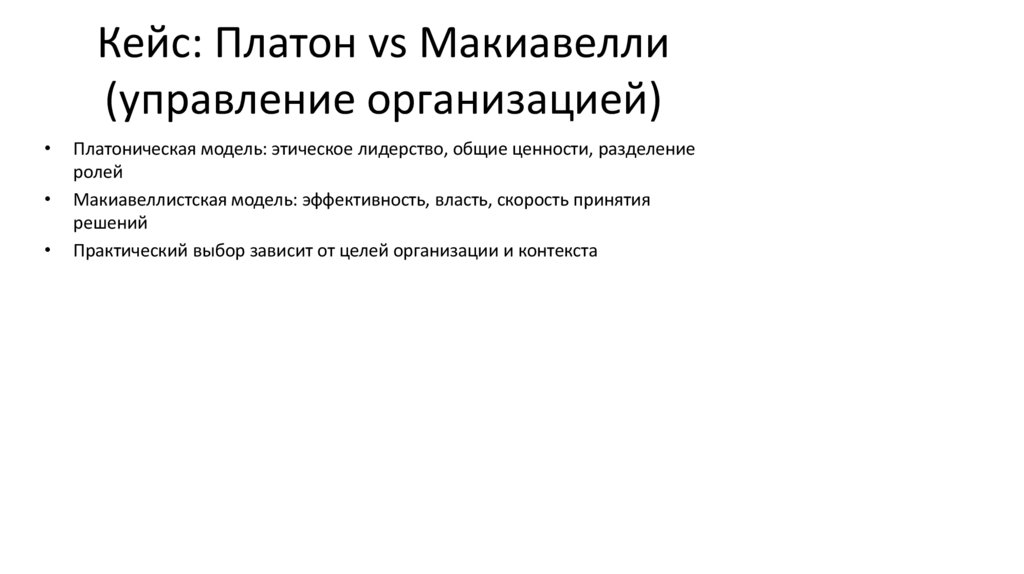 Кейс: Платон vs Макиавелли (управление организацией)

• Платоническая модель: этическое лидерство, общие ценности, разделение ролей
• Макиавеллистская модель: эффективность, власть, скорость принятия решений
• Практический выбор зависит от целей организации и контекста